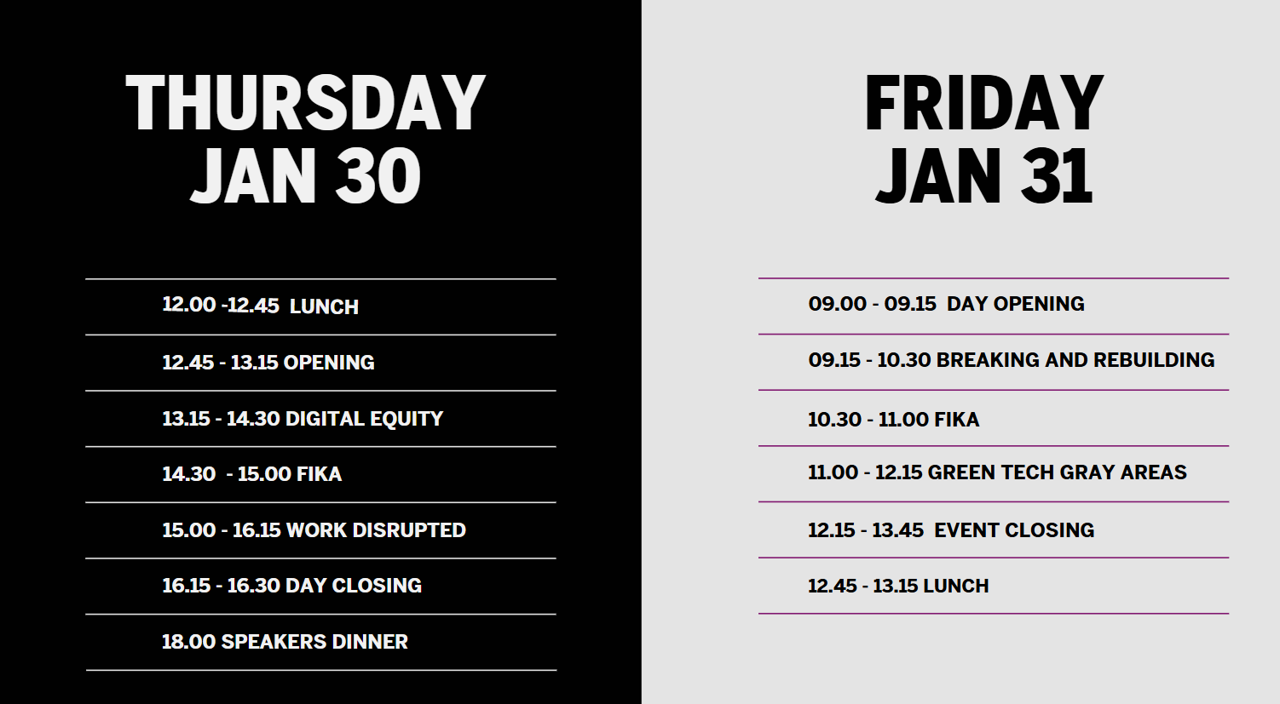 THURSDAY
JAN 30

12.00 -12.45 LUNCH

12.45 - 13.15 OPENING

13.15 - 14.30 DIGITAL EQUITY

14.30 - 15.00 FIKA

15.00 - 16.15 WORK DISRUPTED

16.15 - 16.30 DAY CLOSING

18.00 SPEAKERS DINNER

FRIDAY
JAN 31

09.00 - 09.15 DAY OPENING

09.15 - 10.30 BREAKING AND REBUILDING

10.30 - 11.00 FIKA

11.00 - 12.15 GREEN TECH GRAY AREAS

12.15 - 13.45 EVENT CLOSING

12.45 - 13.15 LUNCH